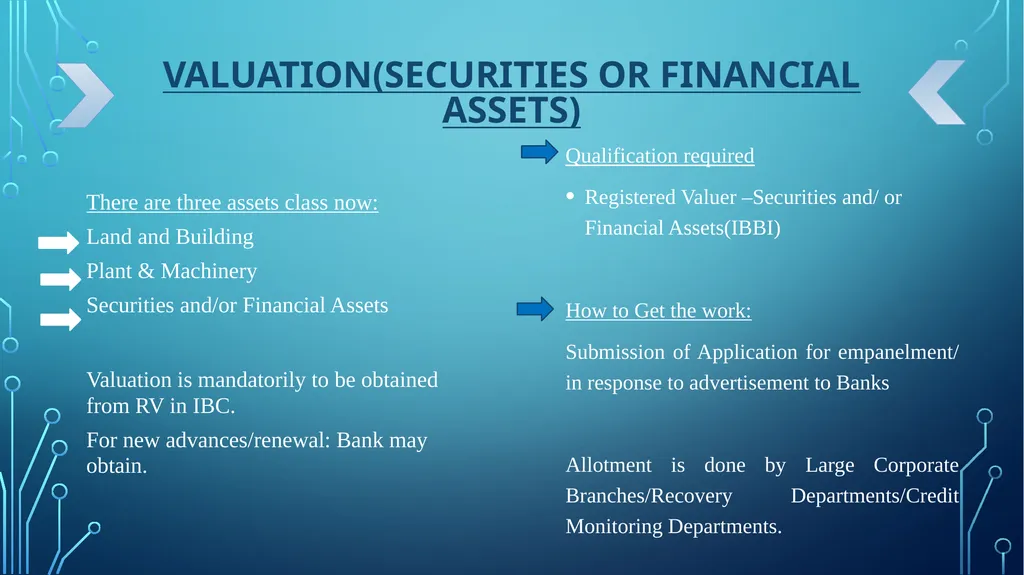 VALUATION(SECURITIES OR FINANCIAL ASSETS)

There are three assets class now:
Land and Building
Plant & Machinery
Securities and/or Financial Assets

Valuation is mandatorily to be obtained from RV in IBC.

For new advances/renewal: Bank may obtain.

Qualification required

• Registered Valuer –Securities and/ or Financial Assets(IBBI)

How to Get the work:

Submission of Application for empanelment/ in response to advertisement to Banks

Allotment is done by Large Corporate Branches/Recovery Departments/Credit Monitoring Departments.